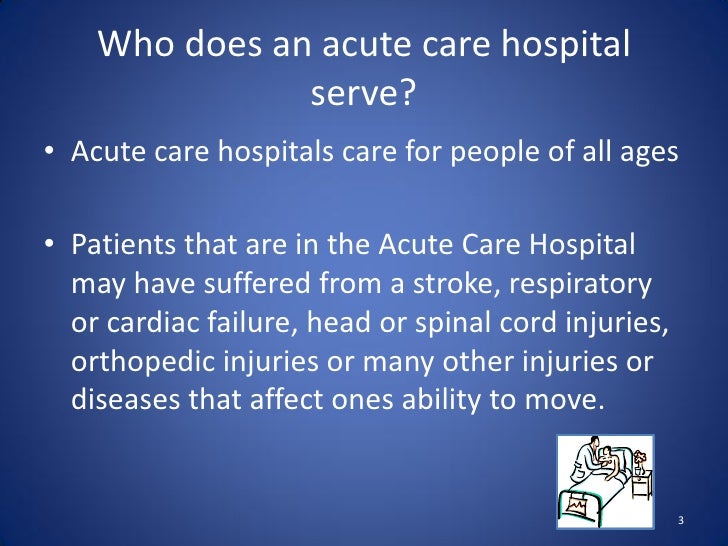 Who does an acute care hospital serve?

• Acute care hospitals care for people of all ages

• Patients that are in the Acute Care Hospital may have suffered from a stroke, respiratory or cardiac failure, head or spinal cord injuries, orthopedic injuries or many other injuries or diseases that affect ones ability to move.

3